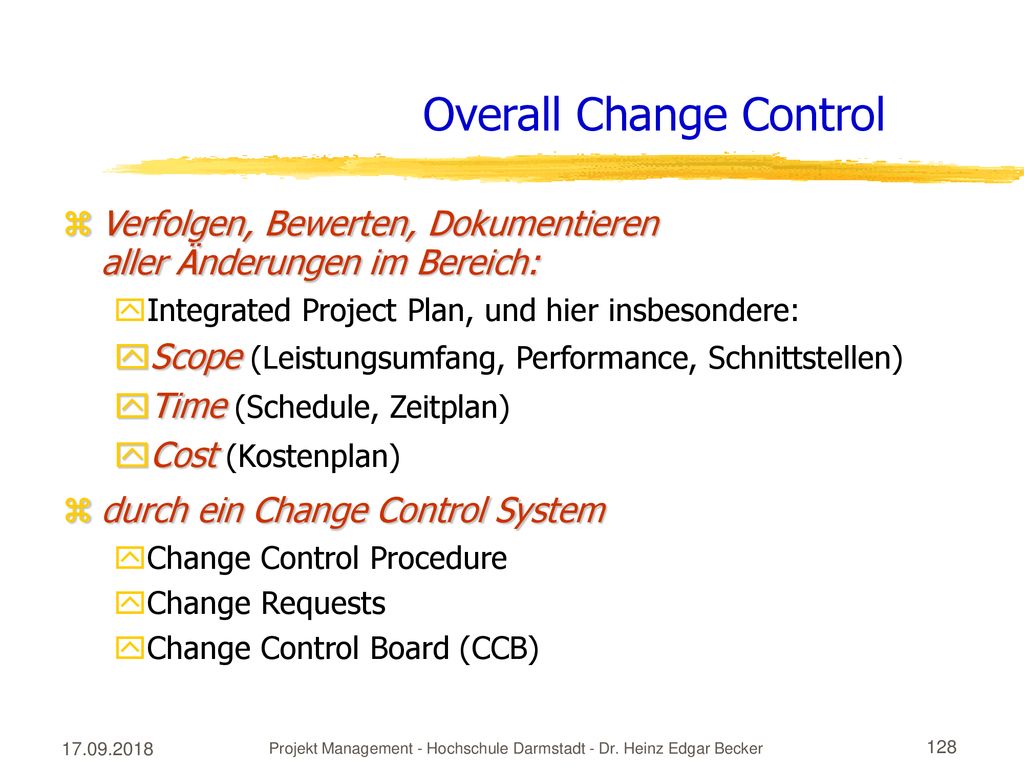 Overall Change Control

Verfolgen, Bewerten, Dokumentieren aller Änderungen im Bereich:

Integrated Project Plan, und hier insbesondere:

Scope (Leistungsumfang, Performance, Schnittstellen)

Time (Schedule, Zeitplan)

Cost (Kostenplan)

durch ein Change Control System

Change Control Procedure

Change Requests

Change Control Board (CCB)

17.09.2018 Projekt Management - Hochschule Darmstadt - Dr. Heinz Edgar Becker 128